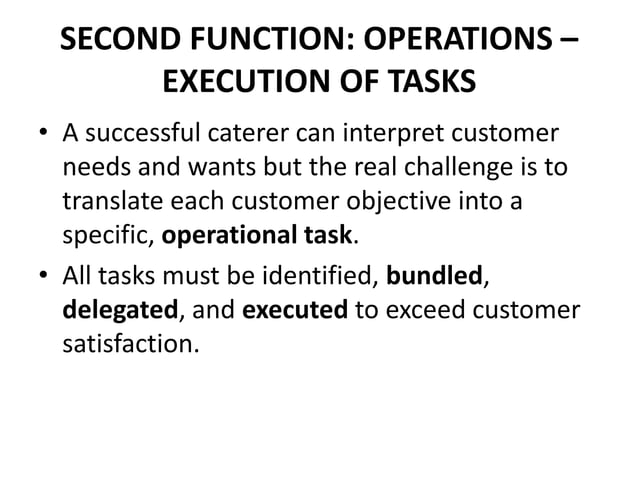 SECOND FUNCTION: OPERATIONS – EXECUTION OF TASKS

• A successful caterer can interpret customer needs and wants but the real challenge is to translate each customer objective into a specific, operational task.

• All tasks must be identified, bundled, delegated, and executed to exceed customer satisfaction.